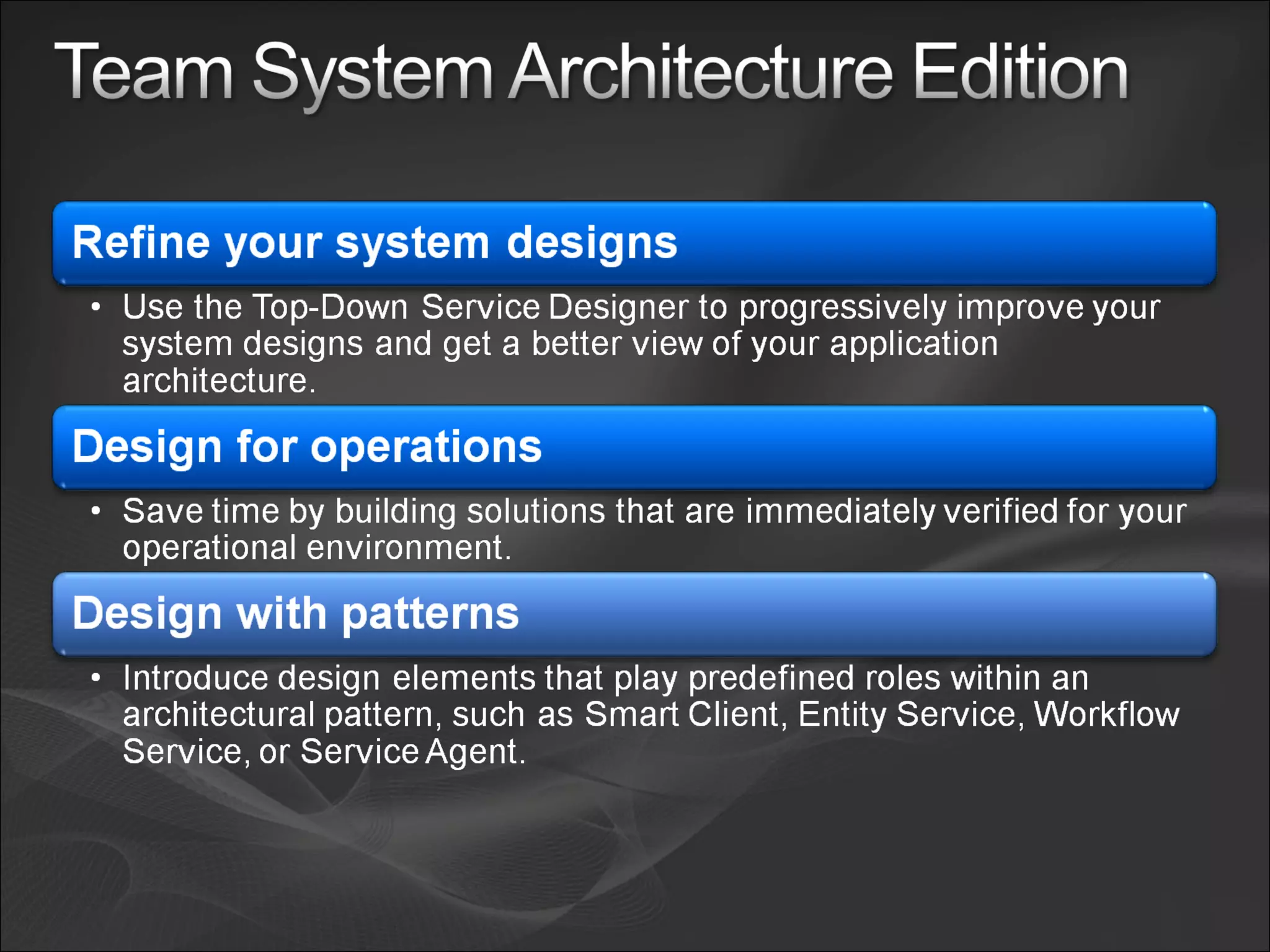 Team System Architecture Edition

Refine your system designs

• Use the Top-Down Service Designer to progressively improve your system designs and get a better view of your application architecture.

Design for operations

• Save time by building solutions that are immediately verified for your operational environment.

Design with patterns

• Introduce design elements that play predefined roles within an architectural pattern, such as Smart Client, Entity Service, Workflow Service, or Service Agent.